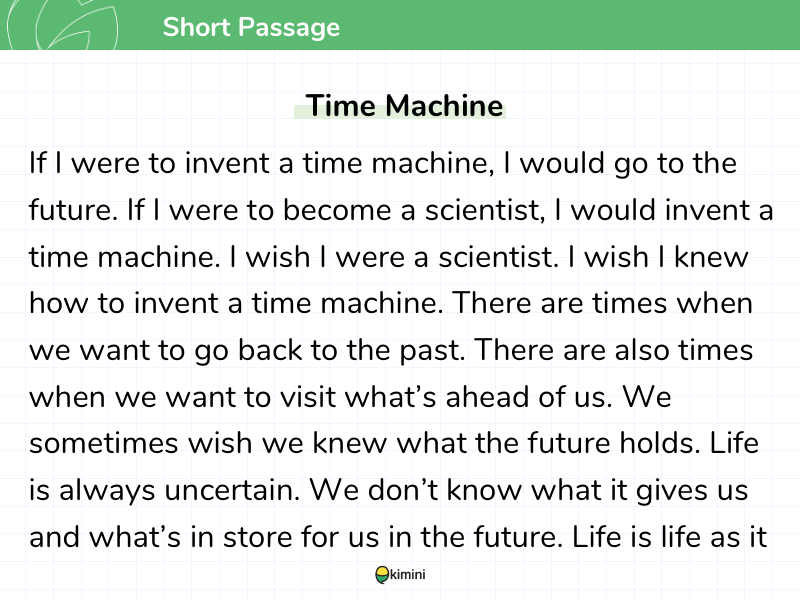 Short Passage

Time Machine

If I were to invent a time machine, I would go to the future. If I were to become a scientist, I would invent a time machine. I wish I were a scientist. I wish I knew how to invent a time machine. There are times when we want to go back to the past. There are also times when we want to visit what's ahead of us. We sometimes wish we knew what the future holds. Life is always uncertain. We don't know what it gives us and what's in store for us in the future. Life is life as it

kimini